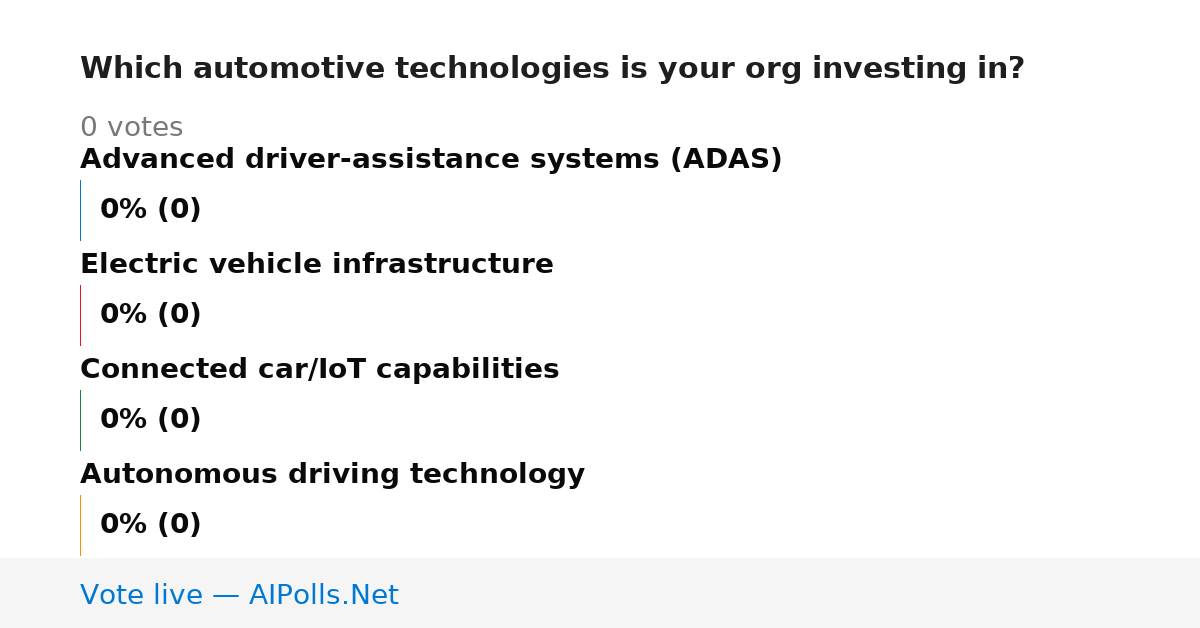 Which automotive technologies is your org investing in?

0 votes

Advanced driver-assistance systems (ADAS)

0% (0)

Electric vehicle infrastructure

0% (0)

Connected car/IoT capabilities

0% (0)

Autonomous driving technology

0% (0)

Vote live — AIPolls.Net